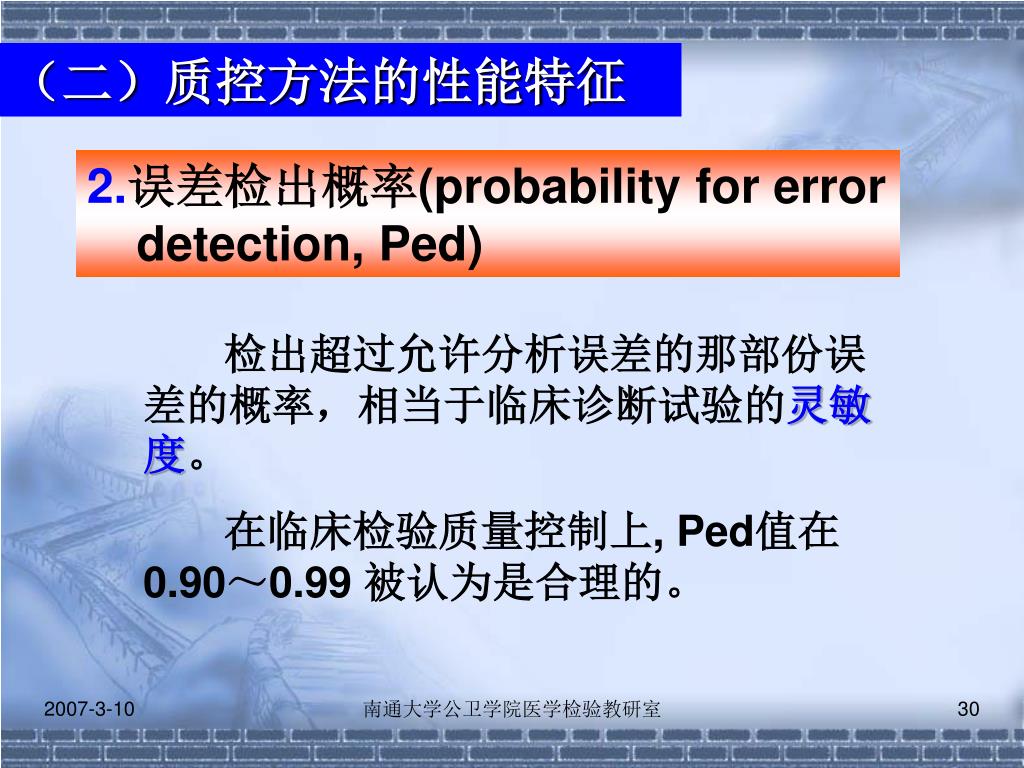 （二）质控方法的性能特征

2.误差检出概率(probability for error detection, Ped)

检出超过允许分析误差的那部份误差的概率，相当于临床诊断试验的灵敏度。

在临床检验质量控制上, Ped值在0.90～0.99 被认为是合理的。

2007-3-10

南通大学公卫学院医学检验教研室

30